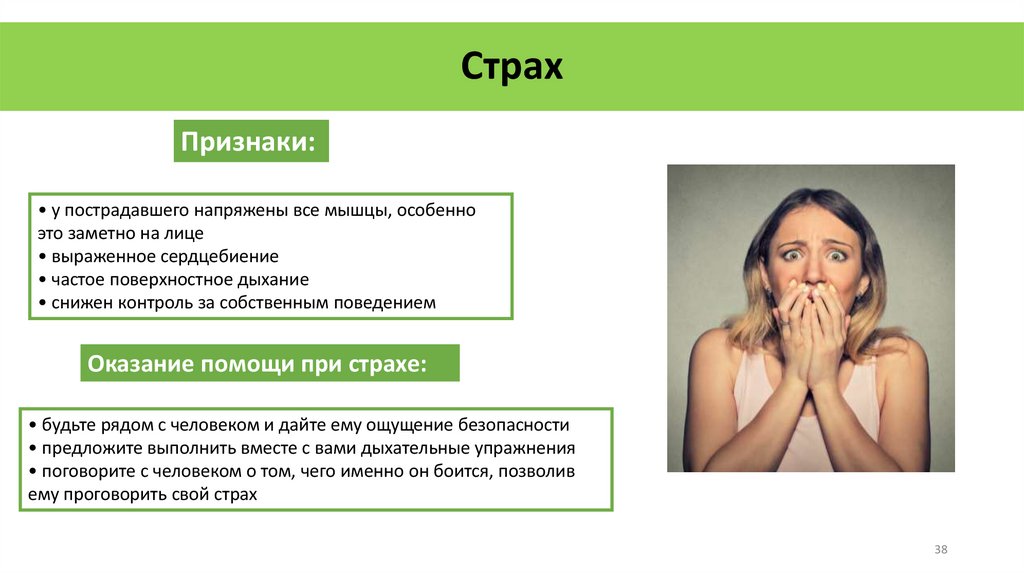 Страх

Признаки:

• у пострадавшего напряжены все мышцы, особенно это заметно на лице
• выраженное сердцебиение
• частое поверхностное дыхание
• снижен контроль за собственным поведением

Оказание помощи при страхе:

• будьте рядом с человеком и дайте ему ощущение безопасности
• предложите выполнить вместе с вами дыхательные упражнения
• поговорите с человеком о том, чего именно он боится, позволив ему проговорить свой страх

38